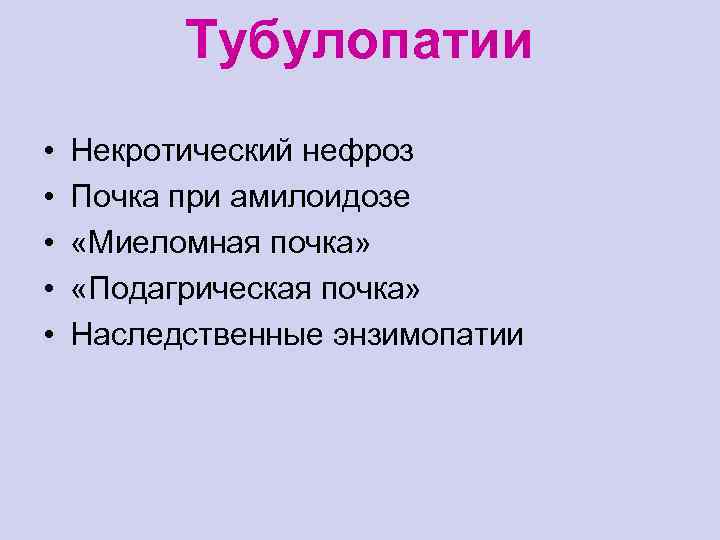 Тубулопатии

• Некротический нефроз
• Почка при амилоидозе
• «Миеломная почка»
• «Подагрическая почка»
• Наследственные энзимопатии